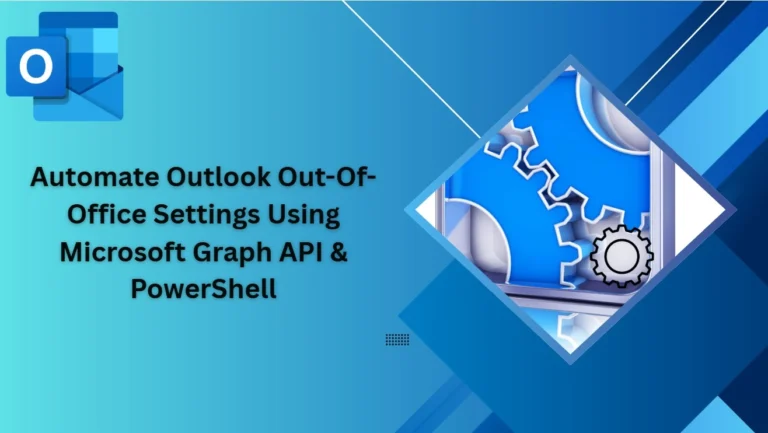 O

Automate Outlook Out-Of-Office Settings Using Microsoft Graph API & PowerShell